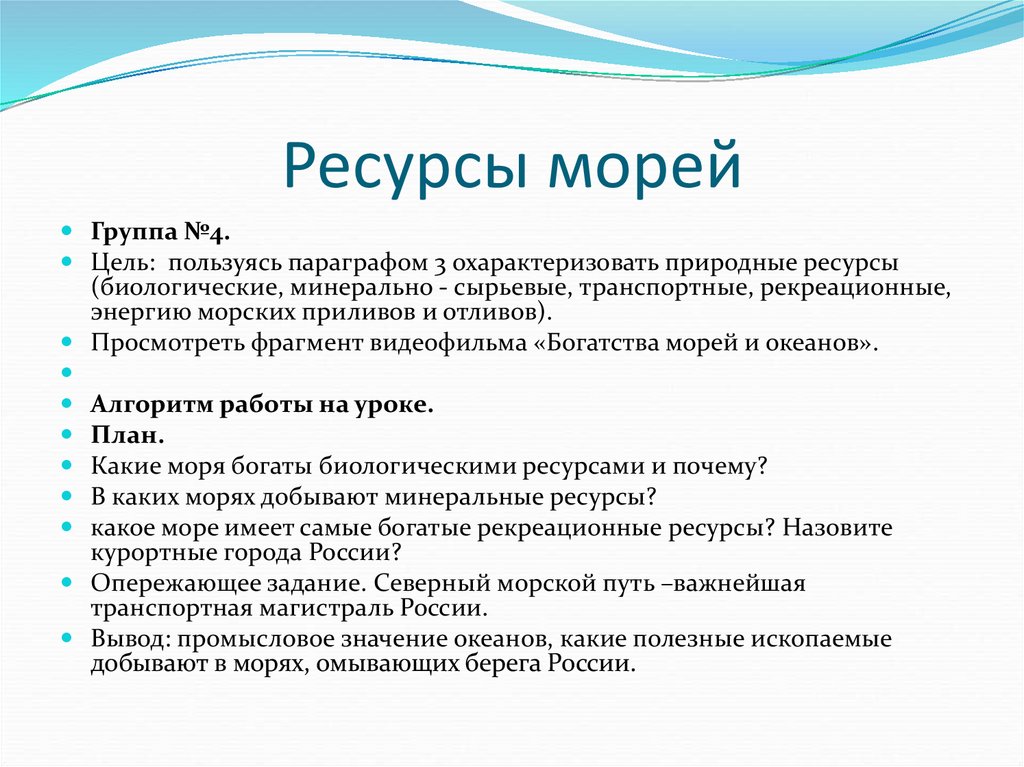 Ресурсы морей

Группа №4.

Цель: пользуясь параграфом 3 охарактеризовать природные ресурсы (биологические, минерально - сырьевые, транспортные, рекреационные, энергию морских приливов и отливов).

Просмотреть фрагмент видеофильма «Богатства морей и океанов».

Алгоритм работы на уроке.

План.

Какие моря богаты биологическими ресурсами и почему?

В каких морях добывают минеральные ресурсы?

какое море имеет самые богатые рекреационные ресурсы? Назовите курортные города России?

Опережающее задание. Северный морской путь –важнейшая транспортная магистраль России.

Вывод: промысловое значение океанов, какие полезные ископаемые добывают в морях, омывающих берега России.